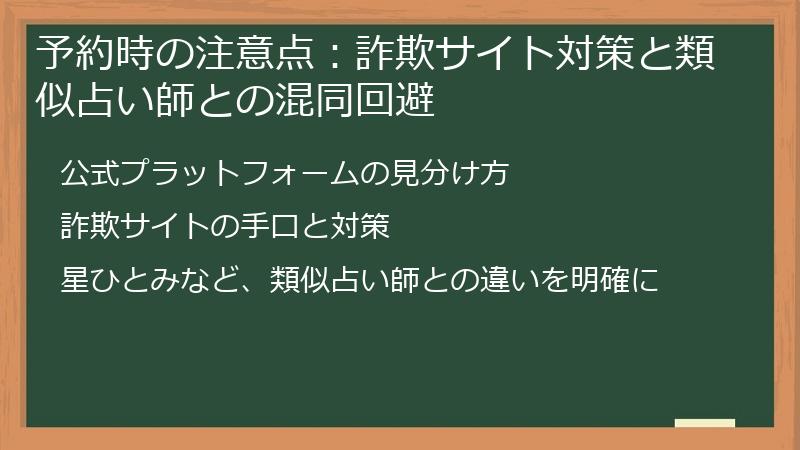 予約時の注意点：詐欺サイト対策と類似占い師との混同回避

公式プラットフォームの見分け方

詐欺サイトの手口と対策

星ひとみなど、類似占い師との違いを明確に